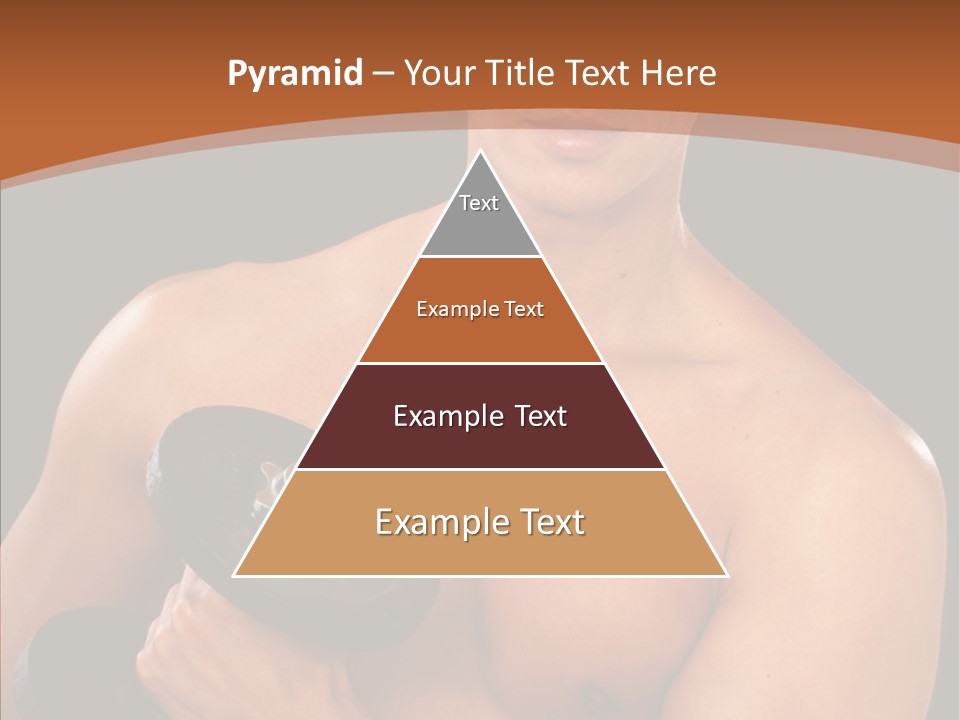 Pyramid – Your Title Text Here

Text

Example Text

Example Text

Example Text